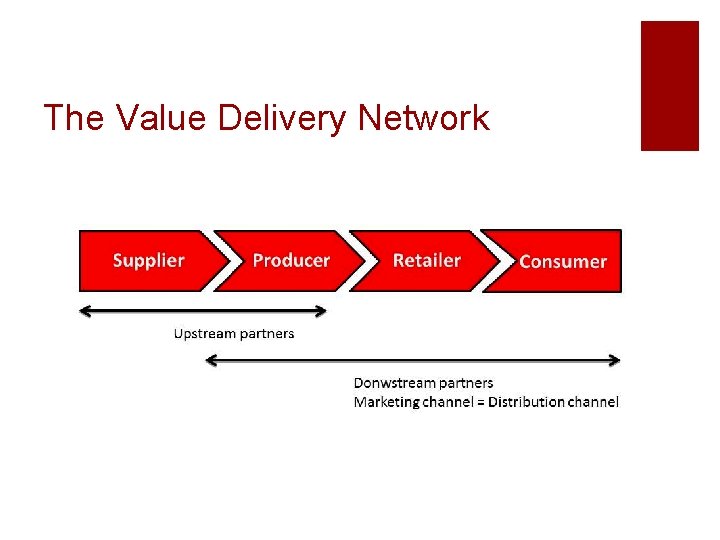 The Value Delivery Network

Supplier
Producer
Retailer
Consumer

Upstream partners

Donwstream partners
Marketing channel = Distribution channel